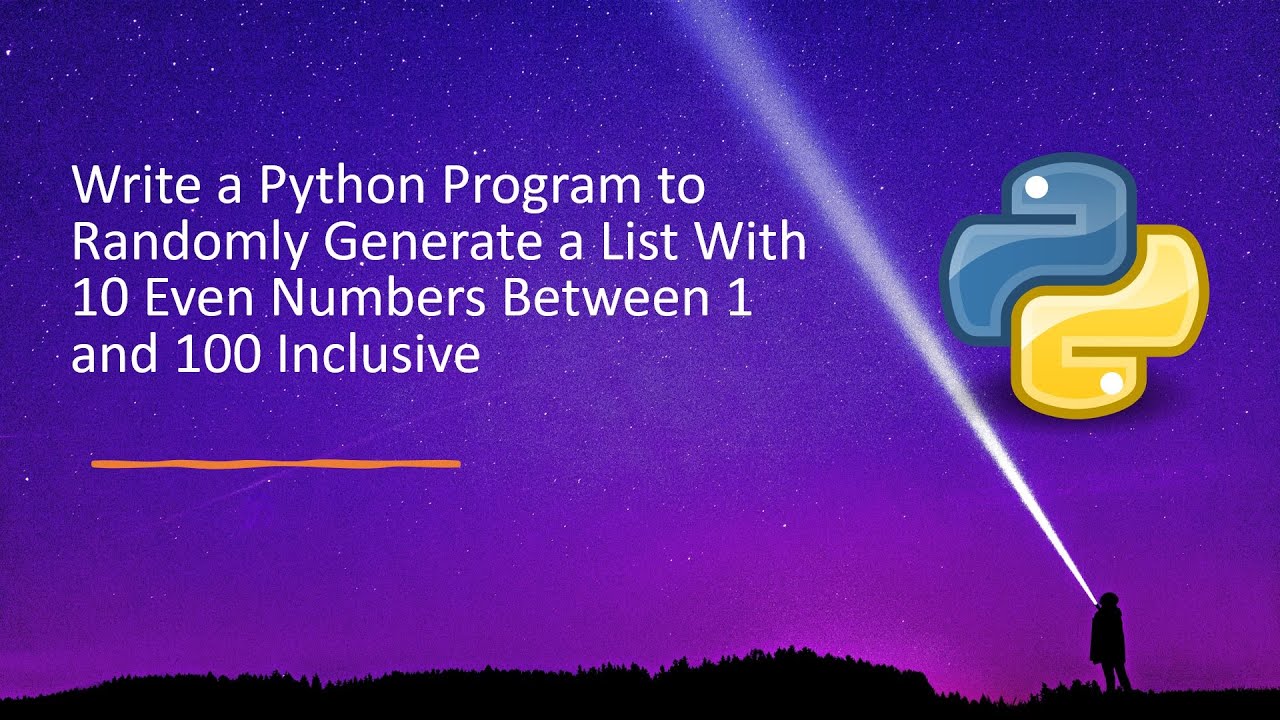 Write a Python Program to Randomly Generate a List With 10 Even Numbers Between 1 and 100 Inclusive